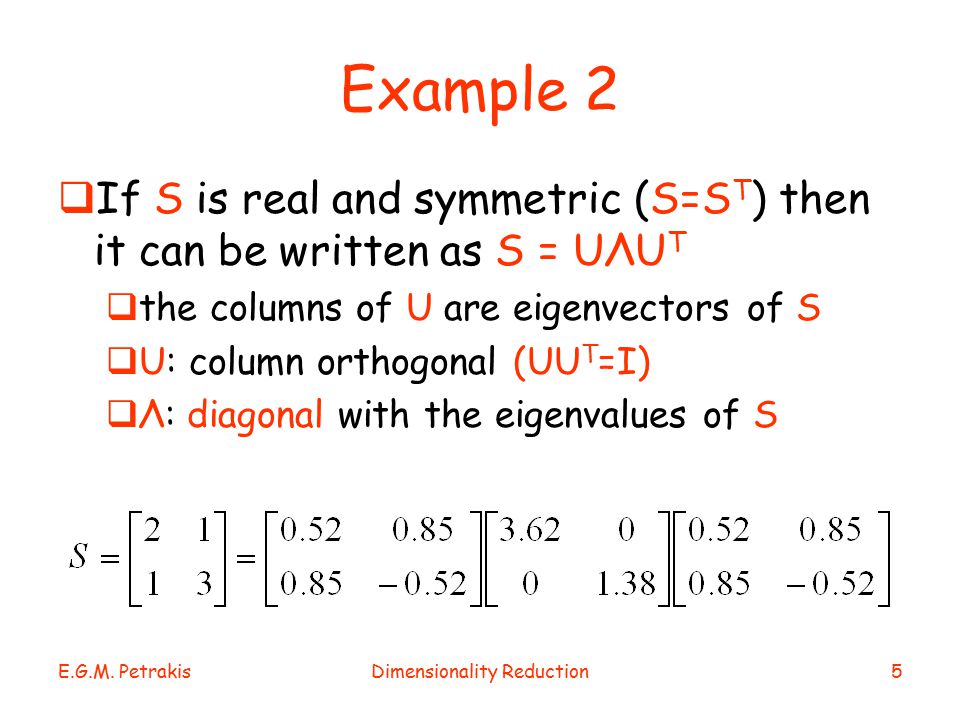 Example 2

❑If S is real and symmetric ($S=S^T$) then it can be written as $S = U\Lambda U^T$

❑the columns of U are eigenvectors of S

❑U: column orthogonal ($UU^T=I$)

❑Λ: diagonal with the eigenvalues of S

$S = \begin{bmatrix} 2 & 1 \\ 1 & 3 \end{bmatrix} = \begin{bmatrix} 0.52 & 0.85 \\ 0.85 & -0.52 \end{bmatrix} \begin{bmatrix} 3.62 & 0 \\ 0 & 1.38 \end{bmatrix} \begin{bmatrix} 0.52 & 0.85 \\ 0.85 & -0.52 \end{bmatrix}$

E.G.M. Petrakis

Dimensionality Reduction

5